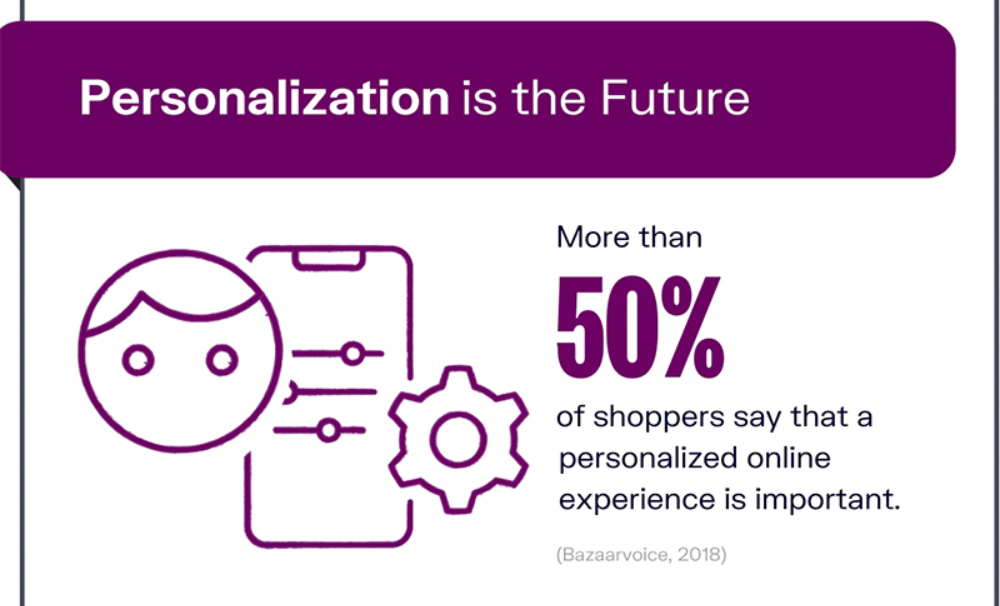 Personalization is the Future

More than

50%

of shoppers say that a personalized online experience is important.

(Bazaarvoice, 2018)